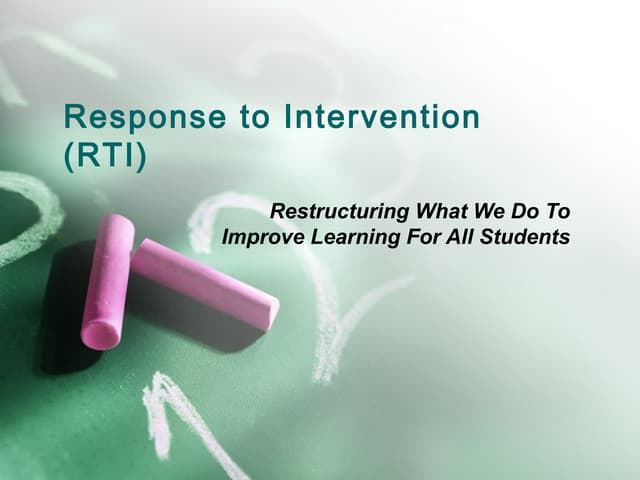 Response to Intervention (RTI)

Restructuring What We Do To Improve Learning For All Students